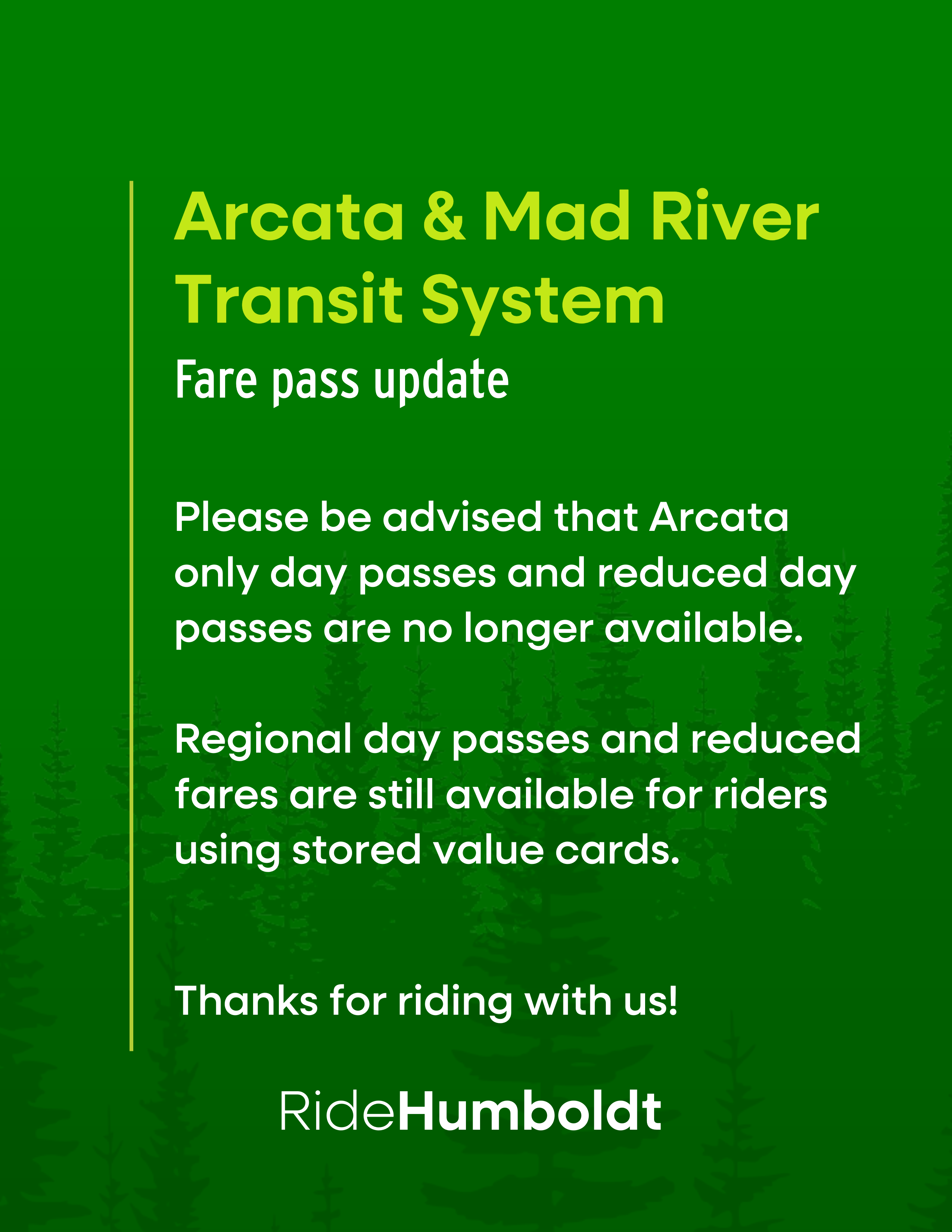 Arcata & Mad River Transit System

Fare pass update

Please be advised that Arcata only day passes and reduced day passes are no longer available.

Regional day passes and reduced fares are still available for riders using stored value cards.

Thanks for riding with us!

RideHumboldt